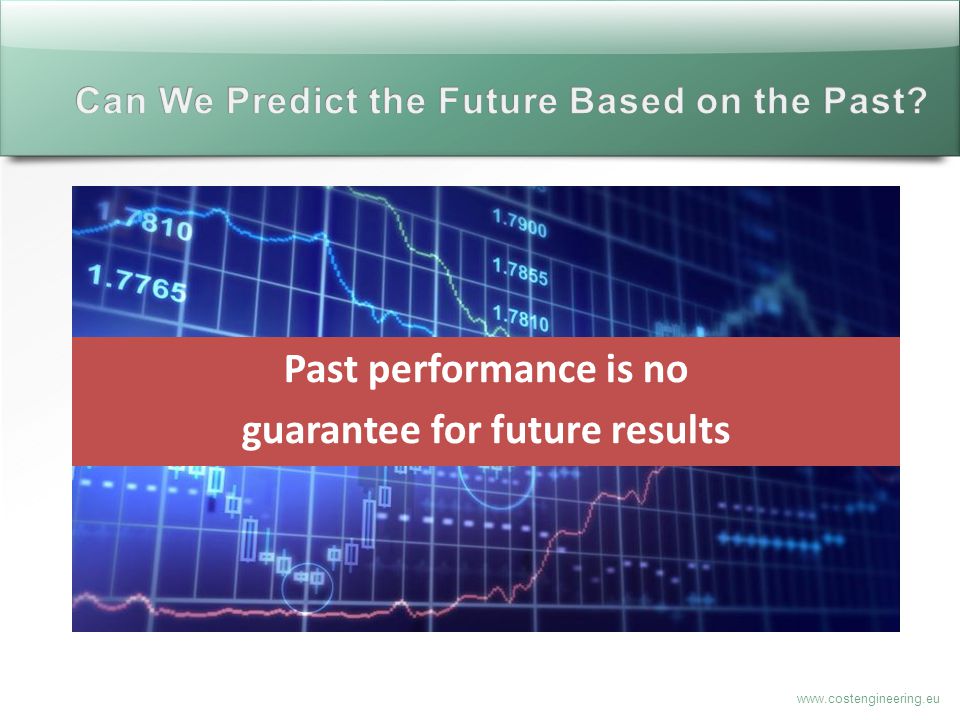 Can We Predict the Future Based on the Past?

1.7810
1.7765
1.7900
1.7855
1.7810

Past performance is no guarantee for future results

www.costengineering.eu